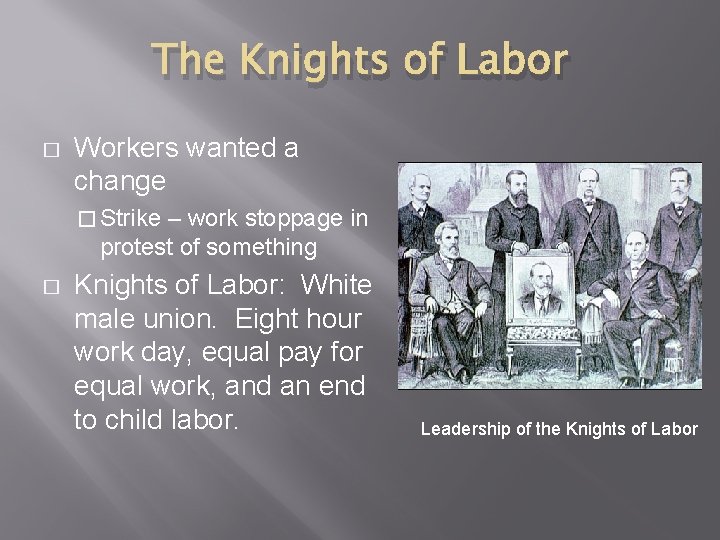 The Knights of Labor

□ Workers wanted a change

□ Strike – work stoppage in protest of something

□ Knights of Labor: White male union. Eight hour work day, equal pay for equal work, and an end to child labor.

Leadership of the Knights of Labor